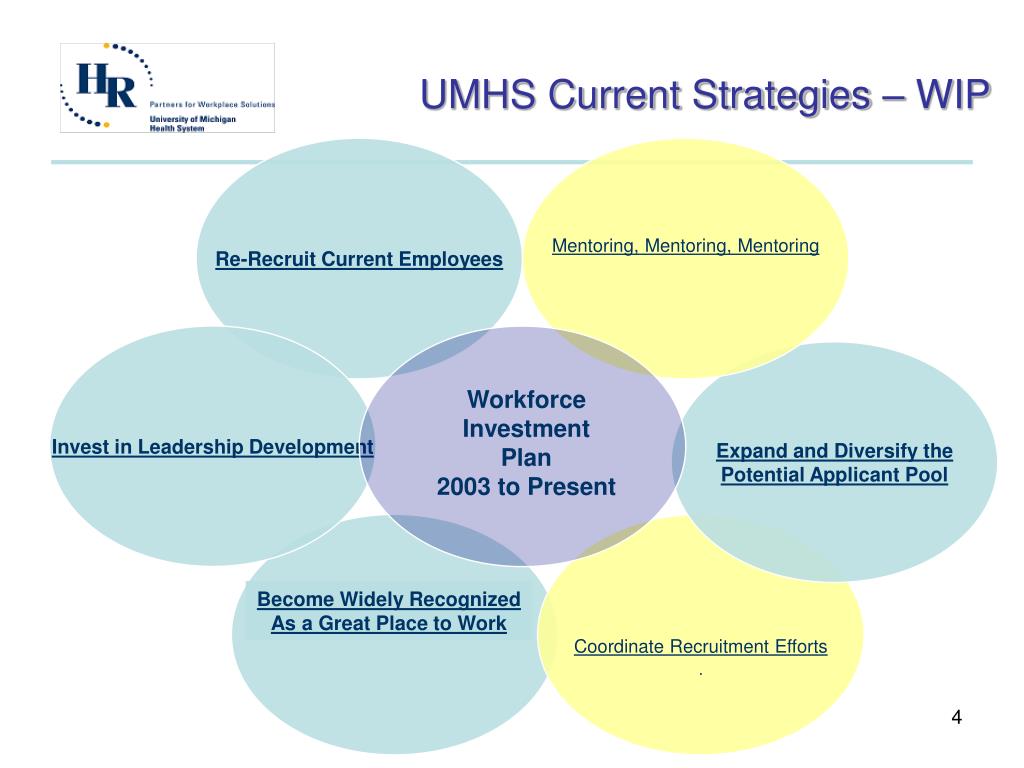 HR
Partners for Workplace Solutions
University of Michigan
Health System

UMHS Current Strategies – WIP

Re-Recruit Current Employees

Mentoring, Mentoring, Mentoring

Invest in Leadership Development

Workforce Investment Plan
2003 to Present

Expand and Diversify the Potential Applicant Pool

Become Widely Recognized As a Great Place to Work

Coordinate Recruitment Efforts
.

4